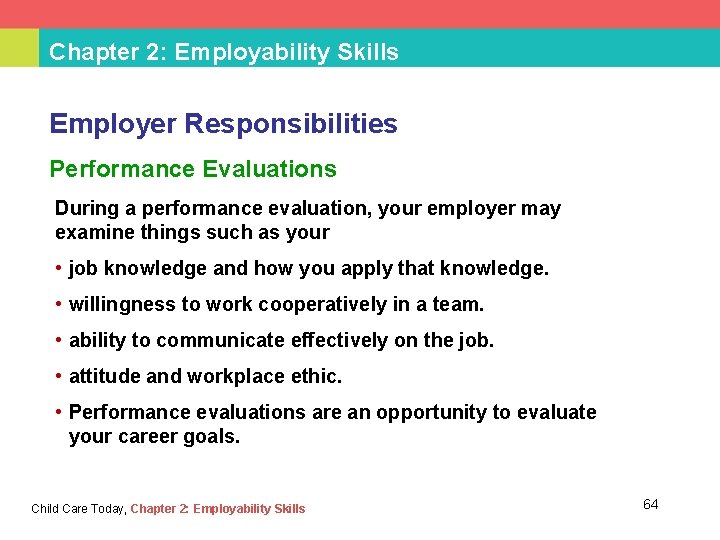 Chapter 2: Employability Skills

Employer Responsibilities

Performance Evaluations

During a performance evaluation, your employer may examine things such as your

• job knowledge and how you apply that knowledge.

• willingness to work cooperatively in a team.

• ability to communicate effectively on the job.

• attitude and workplace ethic.

• Performance evaluations are an opportunity to evaluate your career goals.

Child Care Today, Chapter 2: Employability Skills

64